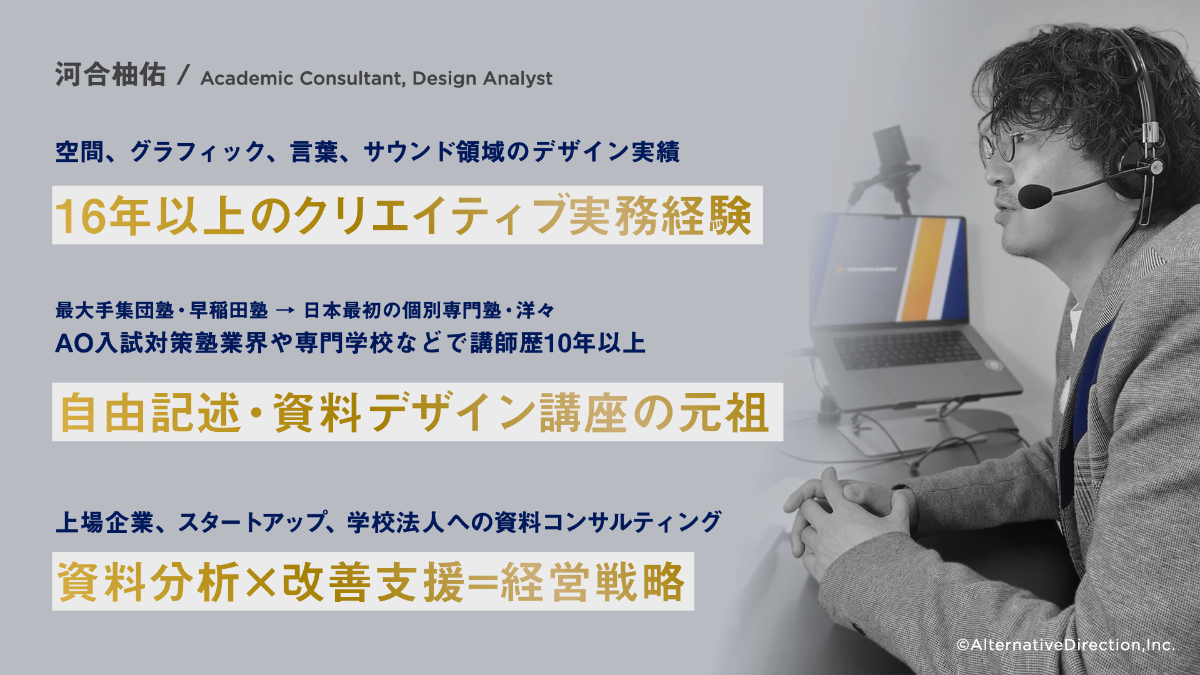 河合柚佑 / Academic Consultant, Design Analyst

空間、グラフィック、言葉、サウンド領域のデザイン実績

16年以上のクリエイティブ実務経験

最大手集団塾・早稲田塾 → 日本最初の個別専門塾・洋々
AO入試対策塾業界や専門学校などで講師歴10年以上

自由記述・資料デザイン講座の元祖

上場企業、スタートアップ、学校法人への資料コンサルティング

資料分析×改善支援=経営戦略

©AlternativeDirection,Inc.